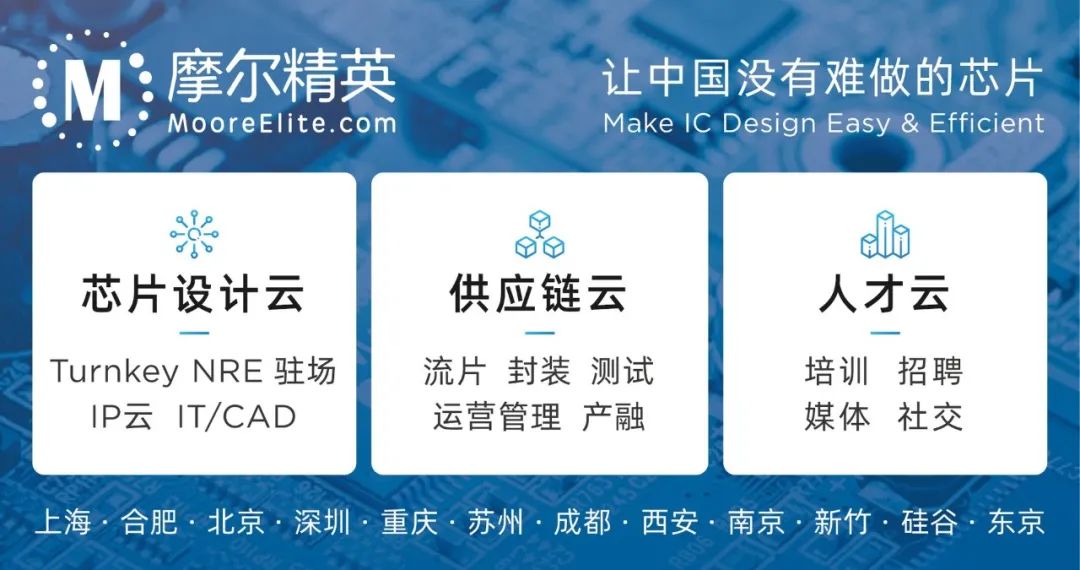 M 摩尔精英
MooreElite.com

让中国没有难做的芯片
Make IC Design Easy & Efficient

芯片设计云
Turnkey NRE 驻场
IP云 IT/CAD

供应链云
流片 封装 测试
运营管理 产融

人才云
培训 招聘
媒体 社交

上海 · 合肥 · 北京 · 深圳 · 重庆 · 苏州 · 成都 · 西安 · 南京 · 新竹 · 硅谷 · 东京